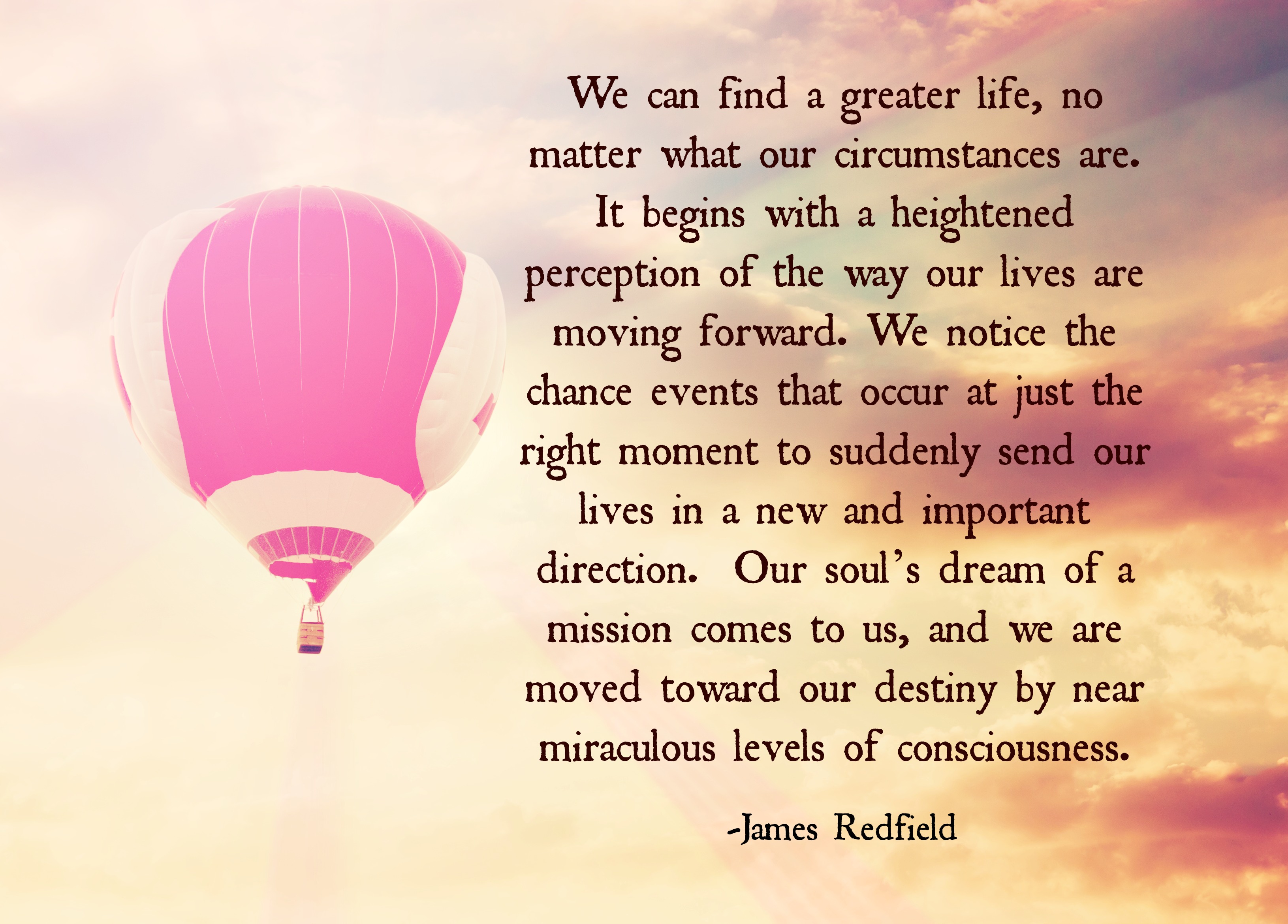 We can find a greater life, no matter what our circumstances are. It begins with a heightened perception of the way our lives are moving forward. We notice the chance events that occur at just the right moment to suddenly send our lives in a new and important direction. Our soul's dream of a mission comes to us, and we are moved toward our destiny by near miraculous levels of consciousness.

-James Redfield